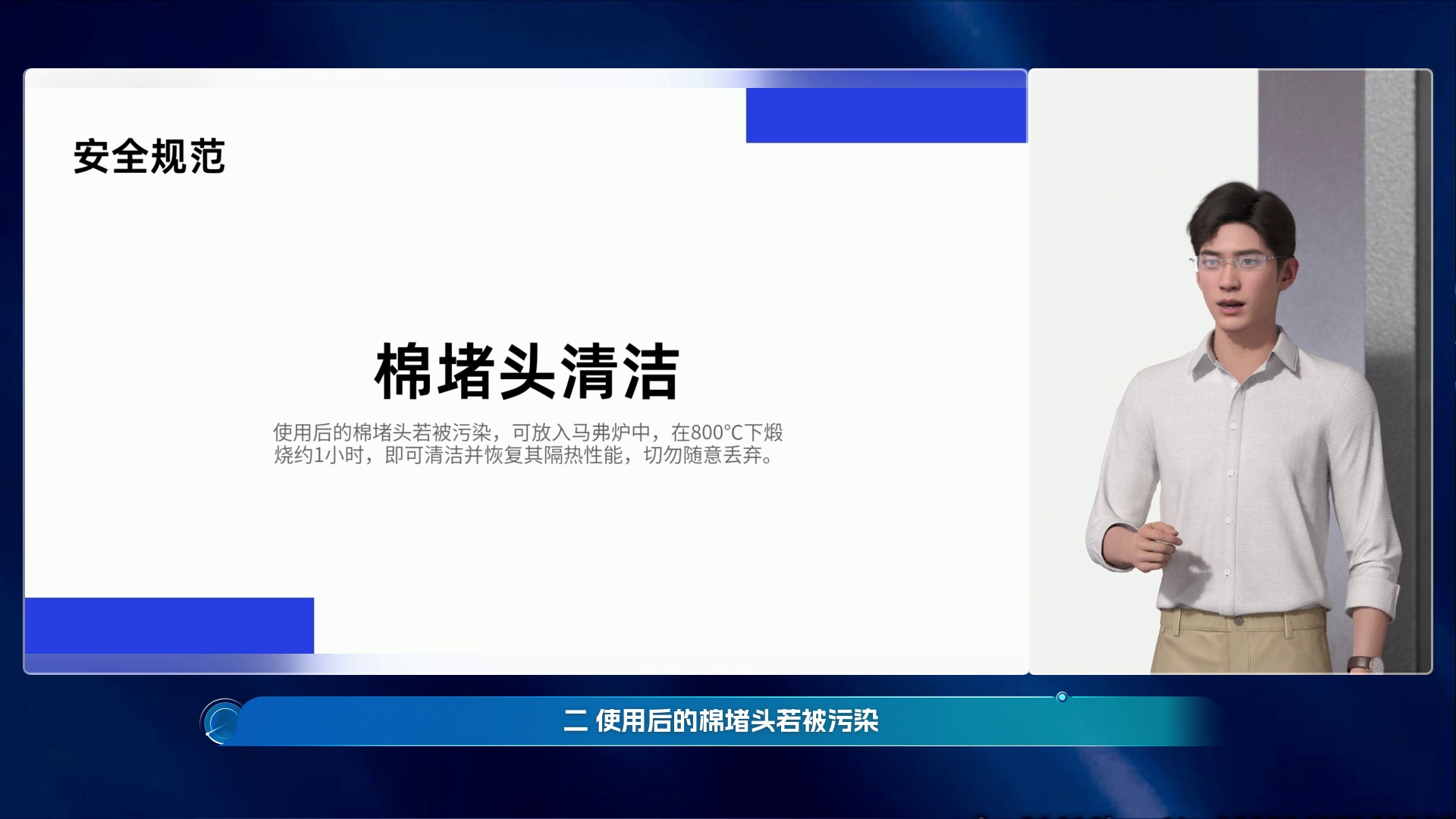 安全规范

棉堵头清洁

使用后的棉堵头若被污染，可放入马弗炉中，在800°C下煅烧约1小时，即可清洁并恢复其隔热性能，切勿随意丢弃。

二 使用后的棉堵头若被污染